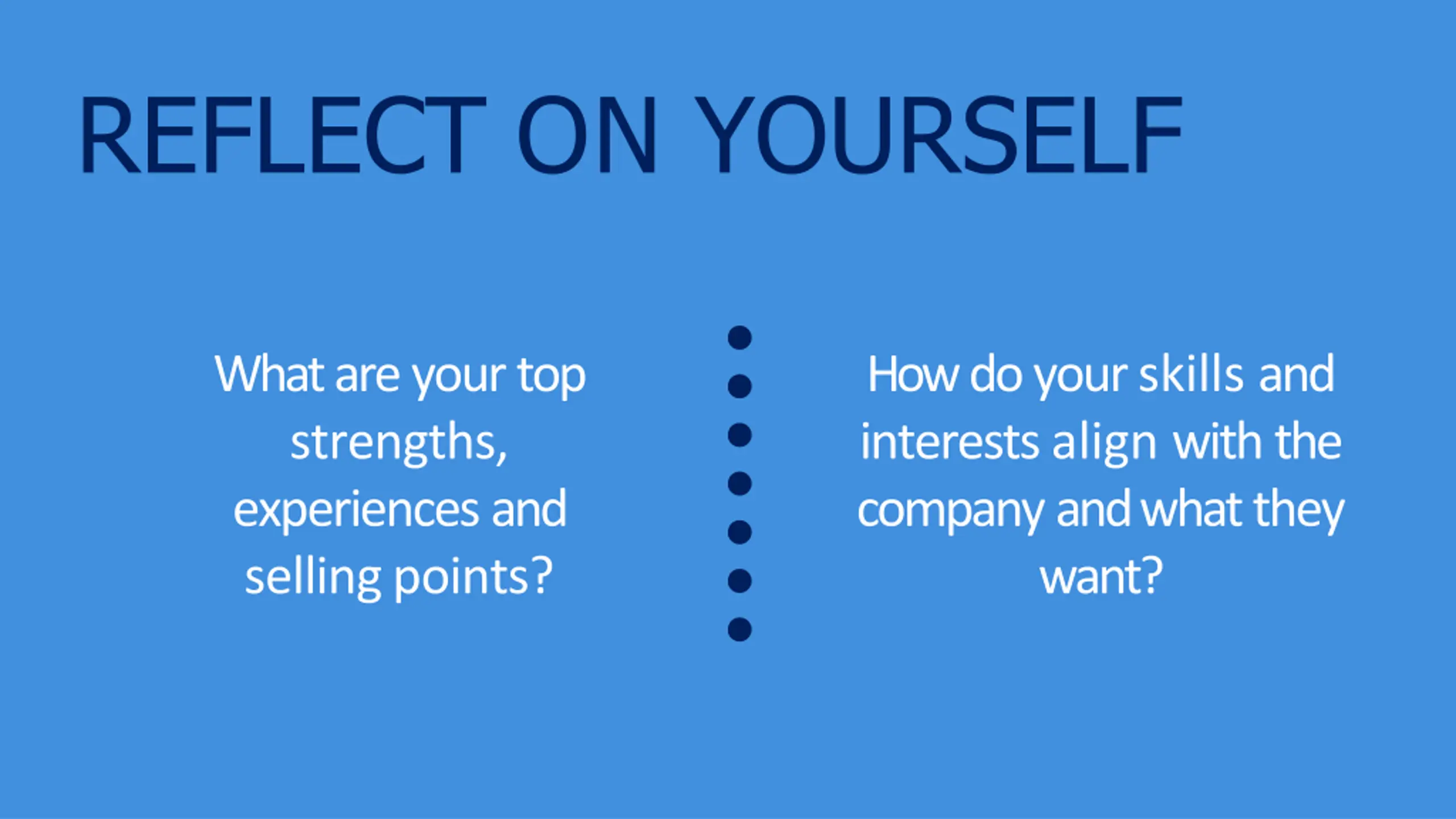 REFLECT ON YOURSELF

What are your top strengths, experiences and selling points?

How do your skills and interests align with the company and what they want?